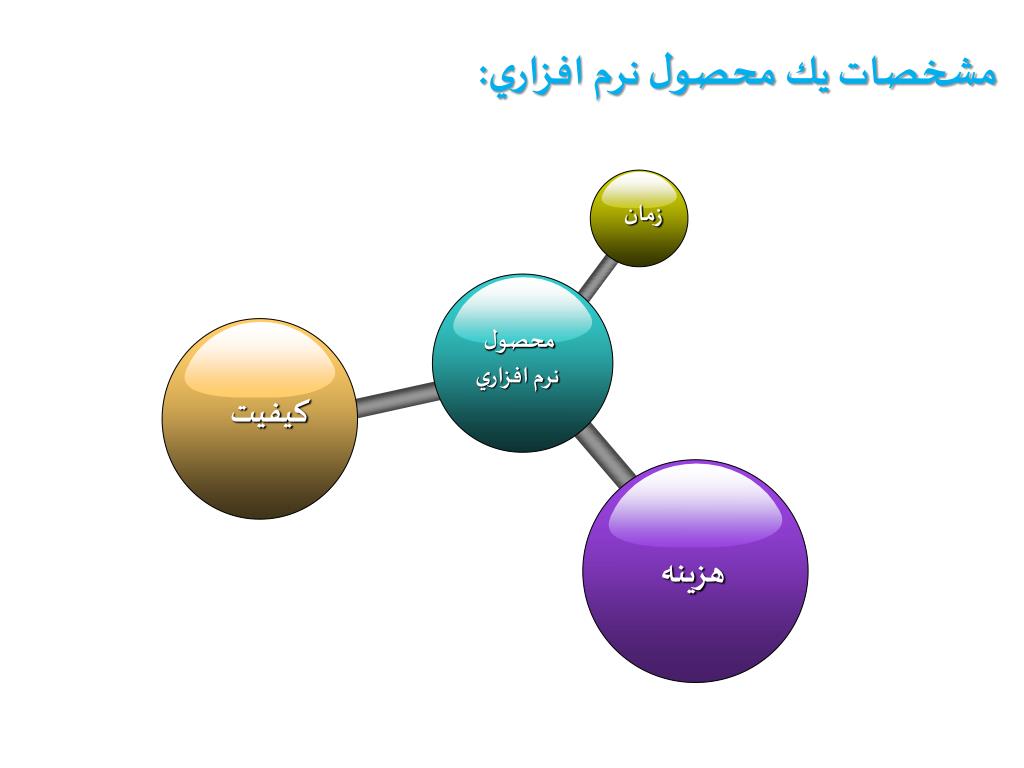 مشخصات يك محصول نرم افزاري:

زمان

محصول
نرم افزاري

كيفيت

هزينه